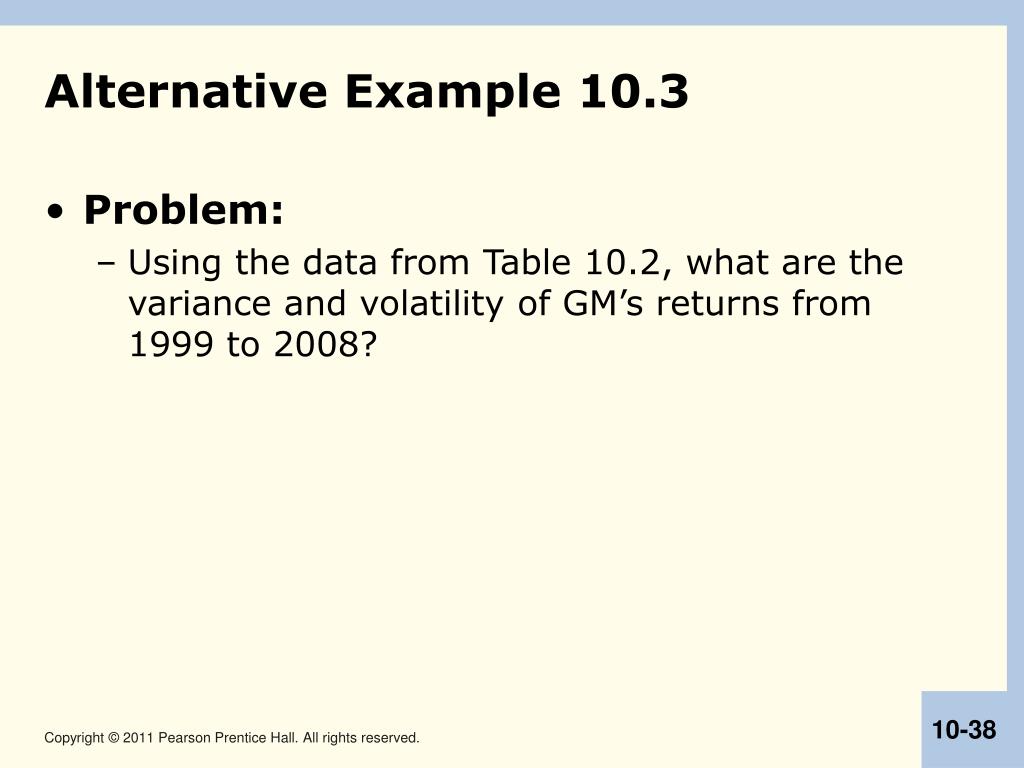 Alternative Example 10.3

• Problem:

– Using the data from Table 10.2, what are the variance and volatility of GM’s returns from 1999 to 2008?

Copyright © 2011 Pearson Prentice Hall. All rights reserved.

10-38